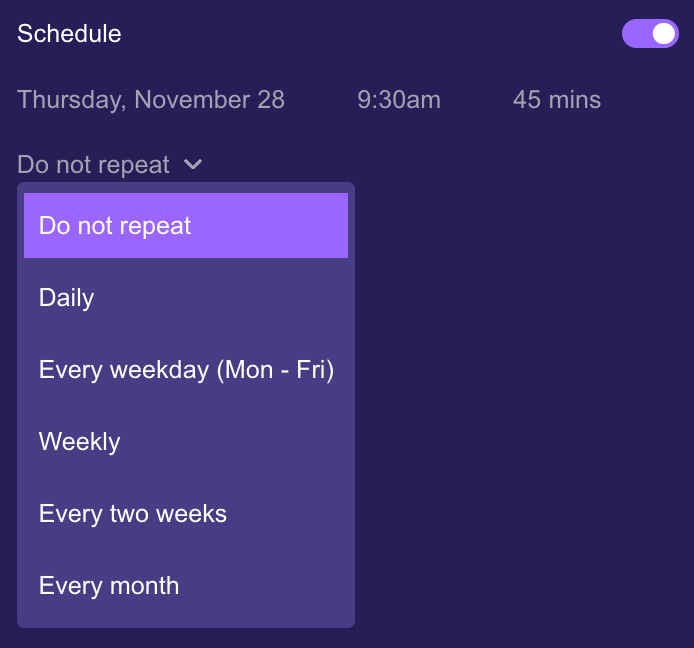 Schedule

Thursday, November 28 9:30am 45 mins

Do not repeat

Do not repeat

Daily

Every weekday (Mon - Fri)

Weekly

Every two weeks

Every month